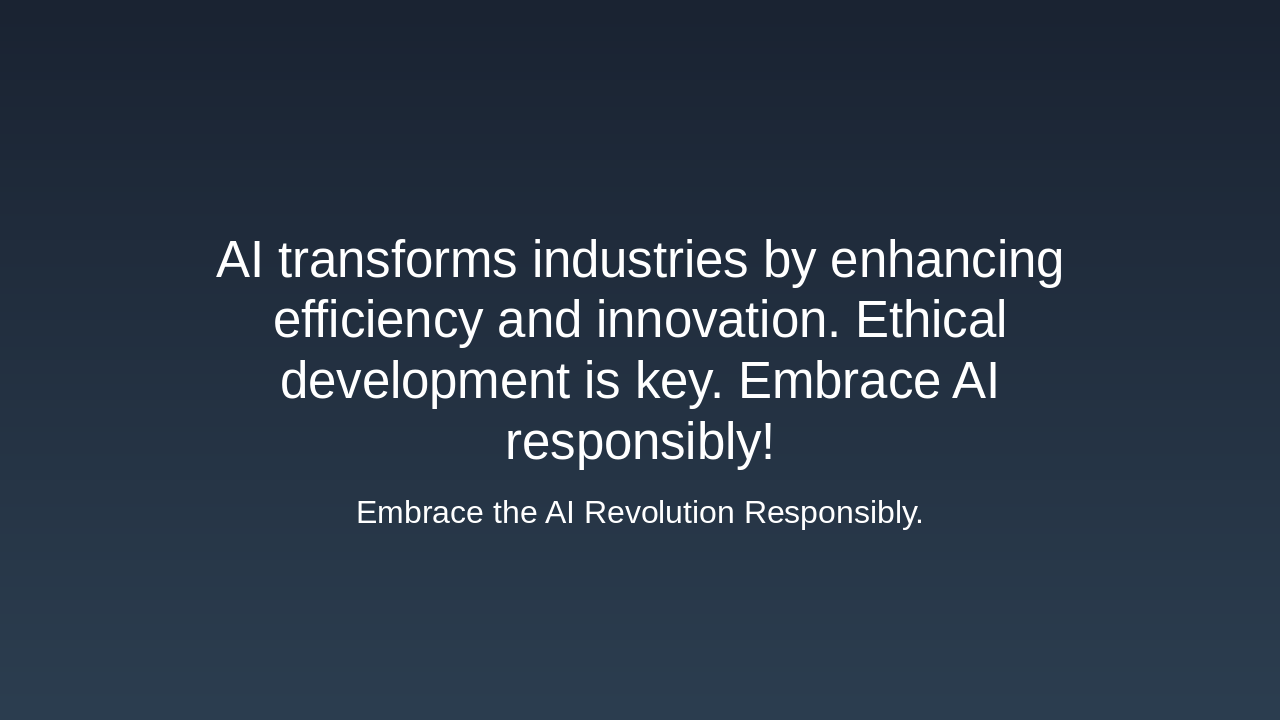 AI transforms industries by enhancing efficiency and innovation. Ethical development is key. Embrace AI responsibly!

Embrace the AI Revolution Responsibly.